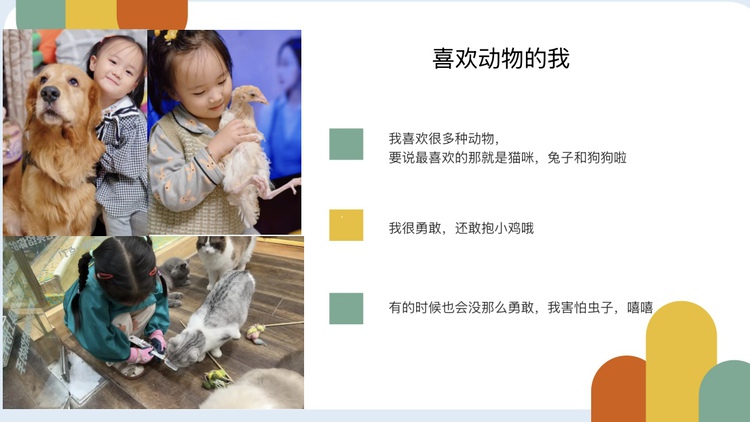 喜欢动物的我

我喜欢很多种动物，
要说最喜欢的那就是猫咪，兔子和狗狗啦

我很勇敢，还敢抱小鸡哦

有的时候也会没那么勇敢，我害怕虫子，嘻嘻